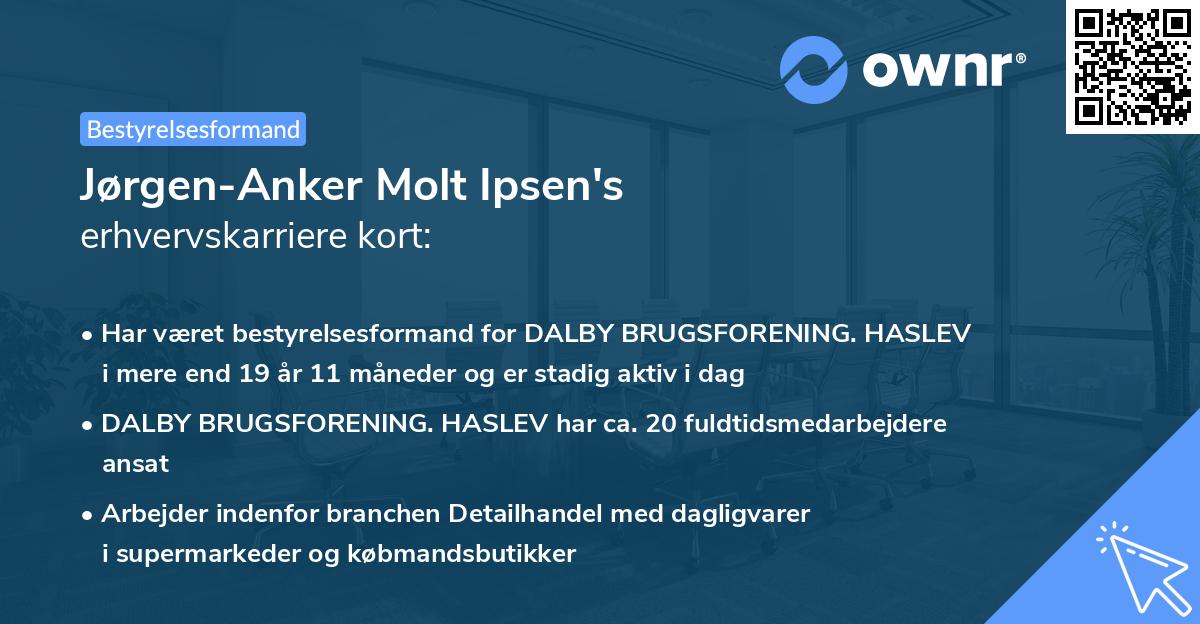 ownr®

Bestyrelsesformand

Jørgen-Anker Molt Ipsen's
erhvervskarriere kort:

• Har været bestyrelsesformand for DALBY BRUGSFORENING. HASLEV i mere end 19 år 11 måneder og er stadig aktiv i dag

• DALBY BRUGSFORENING. HASLEV har ca. 20 fuldtidsmedarbejdere ansat

• Arbejder indenfor branchen Detailhandel med dagligvarer i supermarkeder og købmandsbutikker